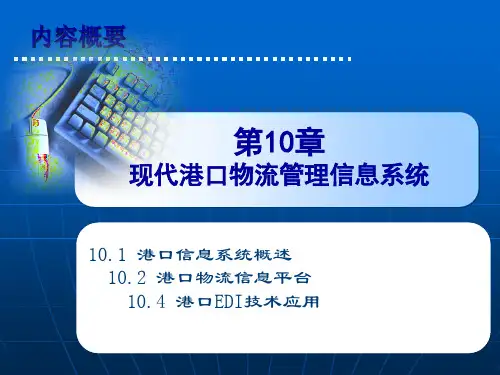 内容概要

第10章
现代港口物流管理信息系统

10.1 港口信息系统概述
10.2 港口物流信息平台
10.4 港口EDI技术应用